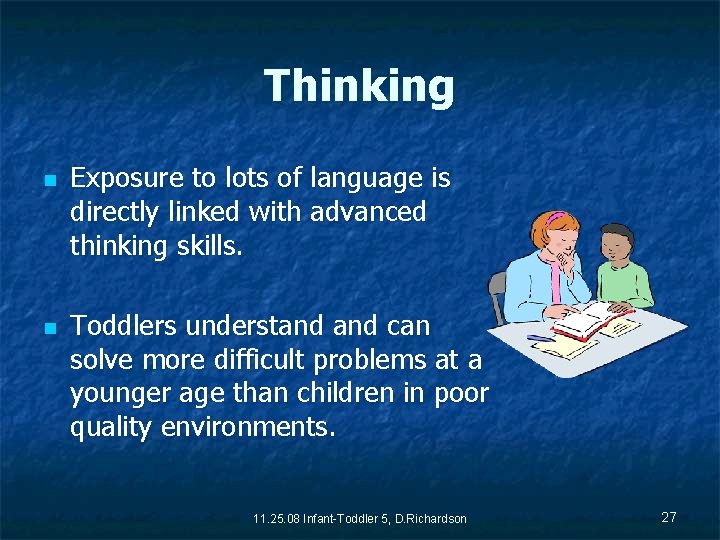 Thinking

- Exposure to lots of language is directly linked with advanced thinking skills.

- Toddlers understand and can solve more difficult problems at a younger age than children in poor quality environments.

11.25.08 Infant-Toddler 5, D.Richardson

27